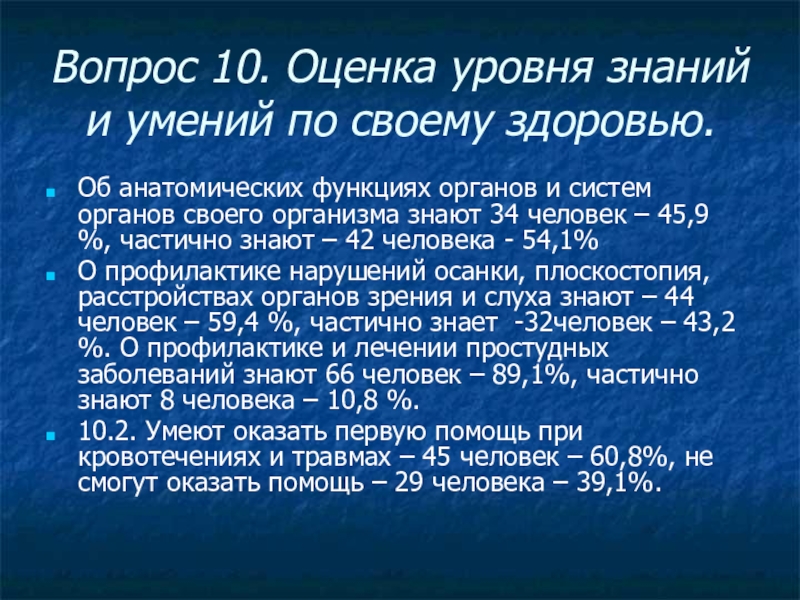 Вопрос 10. Оценка уровня знаний и умений по своему здоровью.

Об анатомических функциях органов и систем органов своего организма знают 34 человек – 45,9 %, частично знают – 42 человека - 54,1%

О профилактике нарушений осанки, плоскостопия, расстройствах органов зрения и слуха знают – 44 человек – 59,4 %, частично знает -32человек – 43,2 %. О профилактике и лечении простудных заболеваний знают 66 человек – 89,1%, частично знают 8 человека – 10,8 %.

10.2. Умеют оказать первую помощь при кровотечениях и травмах – 45 человек – 60,8%, не смогут оказать помощь – 29 человека – 39,1%.